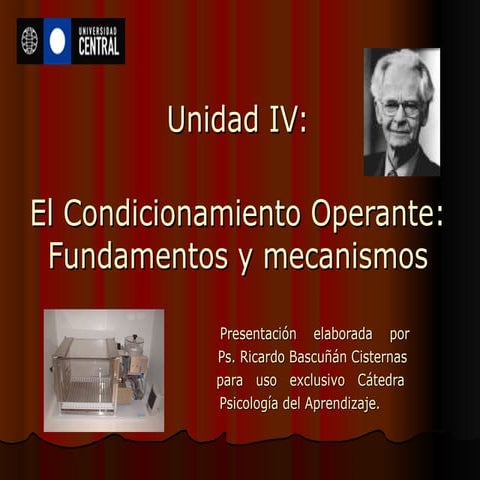 UNIVERSIDAD CENTRAL

Unidad IV:

El Condicionamiento Operante: Fundamentos y mecanismos

Presentación elaborada por Ps. Ricardo Bascuñán Cisternas para uso exclusivo Cátedra Psicología del Aprendizaje.